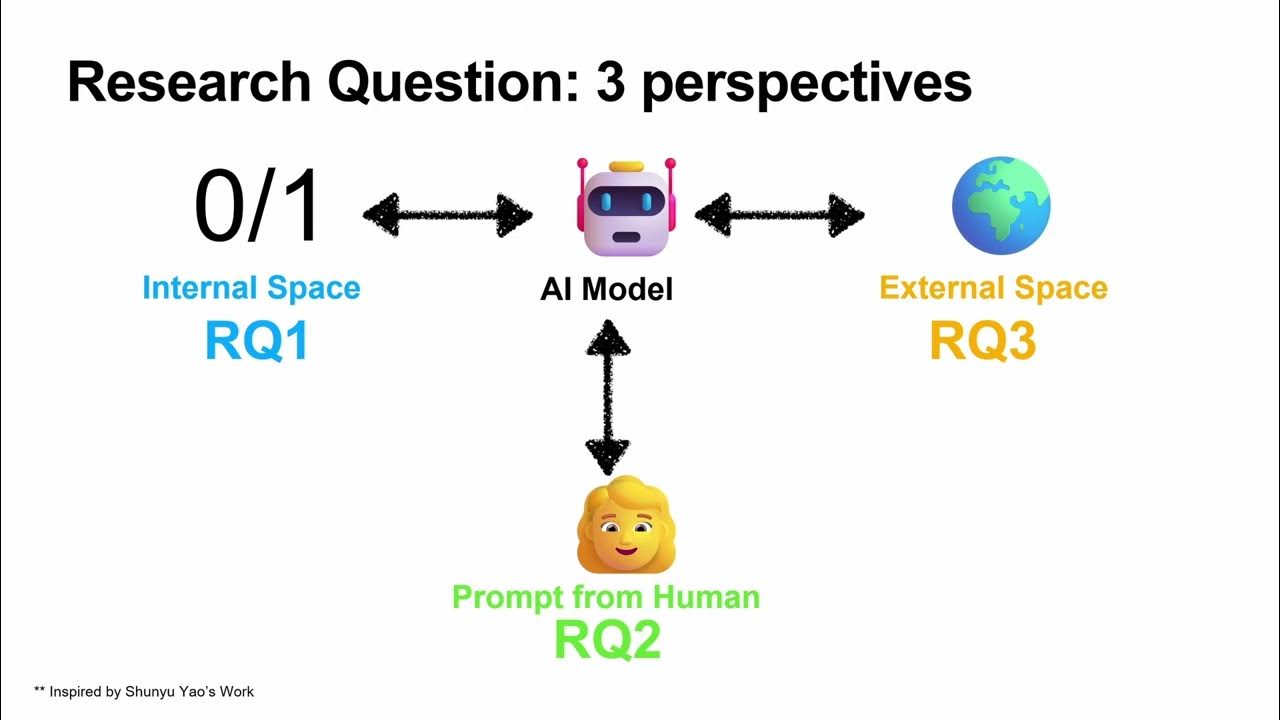 Research Question: 3 perspectives

0/1

Internal Space
RQ1

AI Model

External Space
RQ3

Prompt from Human
RQ2

** Inspired by Shunyu Yao's Work